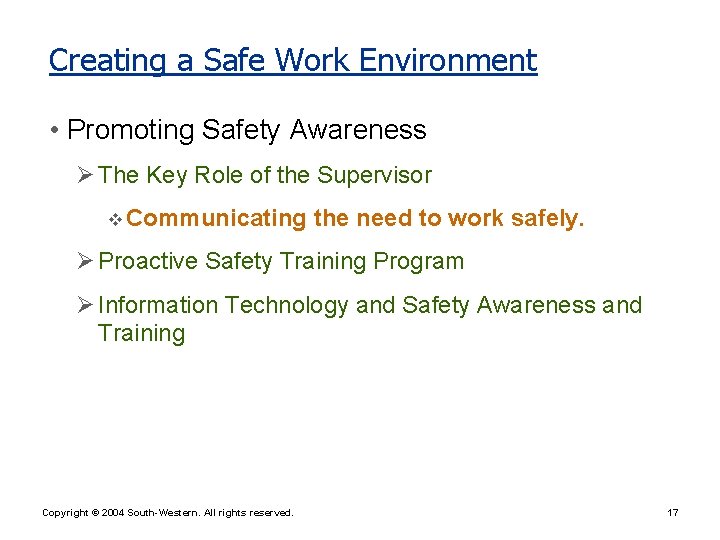 Creating a Safe Work Environment

• Promoting Safety Awareness

➢ The Key Role of the Supervisor

❖ Communicating the need to work safely.

➢ Proactive Safety Training Program

➢ Information Technology and Safety Awareness and Training

Copyright © 2004 South-Western. All rights reserved.

17